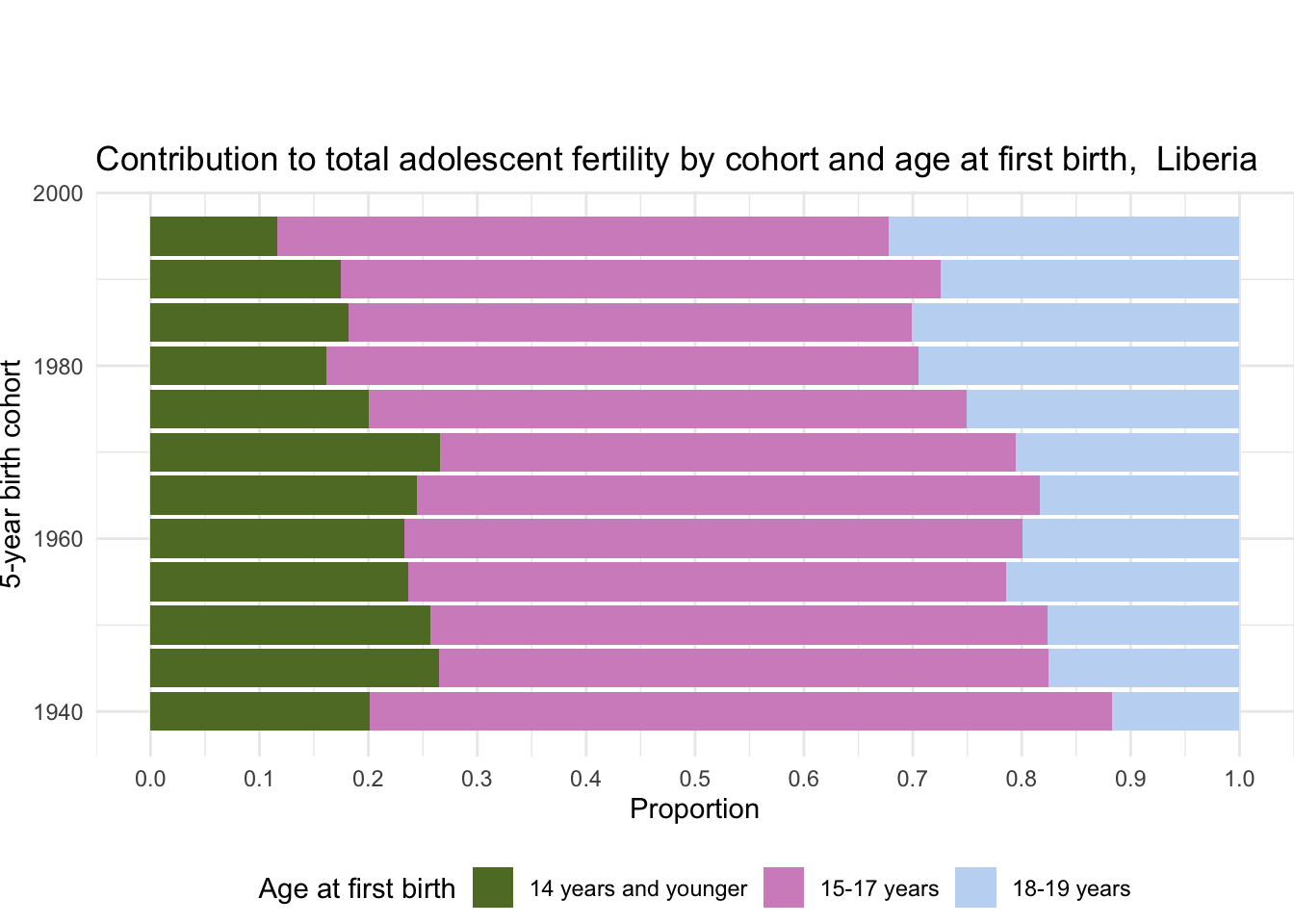 Contribution to total adolescent fertility by cohort and age at first birth,  Liberia

5-year birth cohort

2000
1980
1960
1940

0.0 0.1 0.2 0.3 0.4 0.5 0.6 0.7 0.8 0.9 1.0

Proportion

Age at first birth 14 years and younger 15-17 years 18-19 years